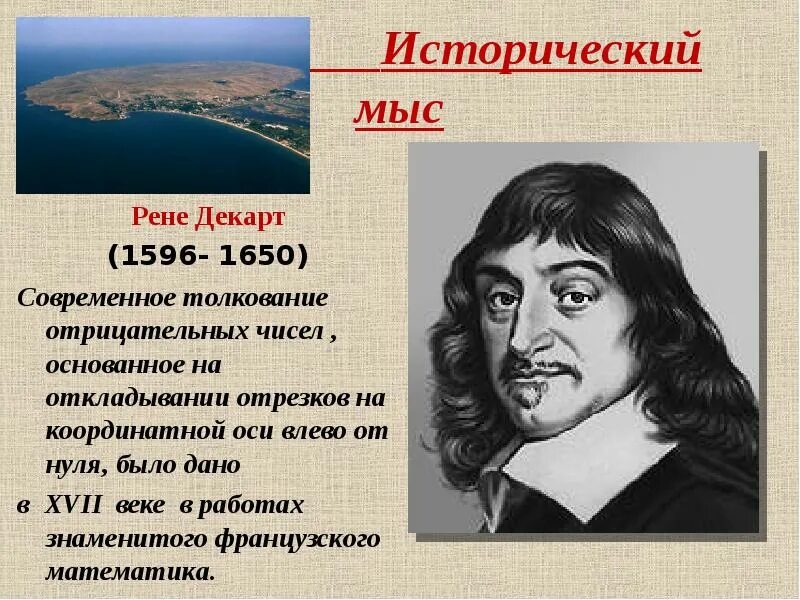 Исторический мыс

Рене Декарт
(1596- 1650)

Современное толкование отрицательных чисел , основанное на откладывании отрезков на координатной оси влево от нуля, было дано

в XVII веке в работах знаменитого французского математика.